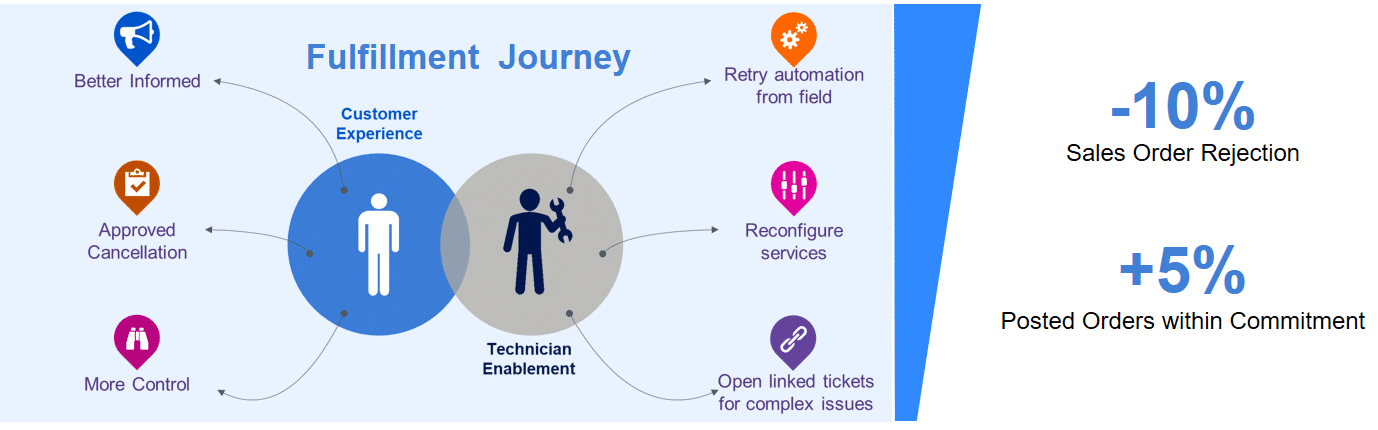 Fulfillment Journey

Better Informed

Approved Cancellation

More Control

Customer Experience

Technician Enablement

Retry automation from field

Reconfigure services

Open linked tickets for complex issues

-10%
Sales Order Rejection

+5%
Posted Orders within Commitment